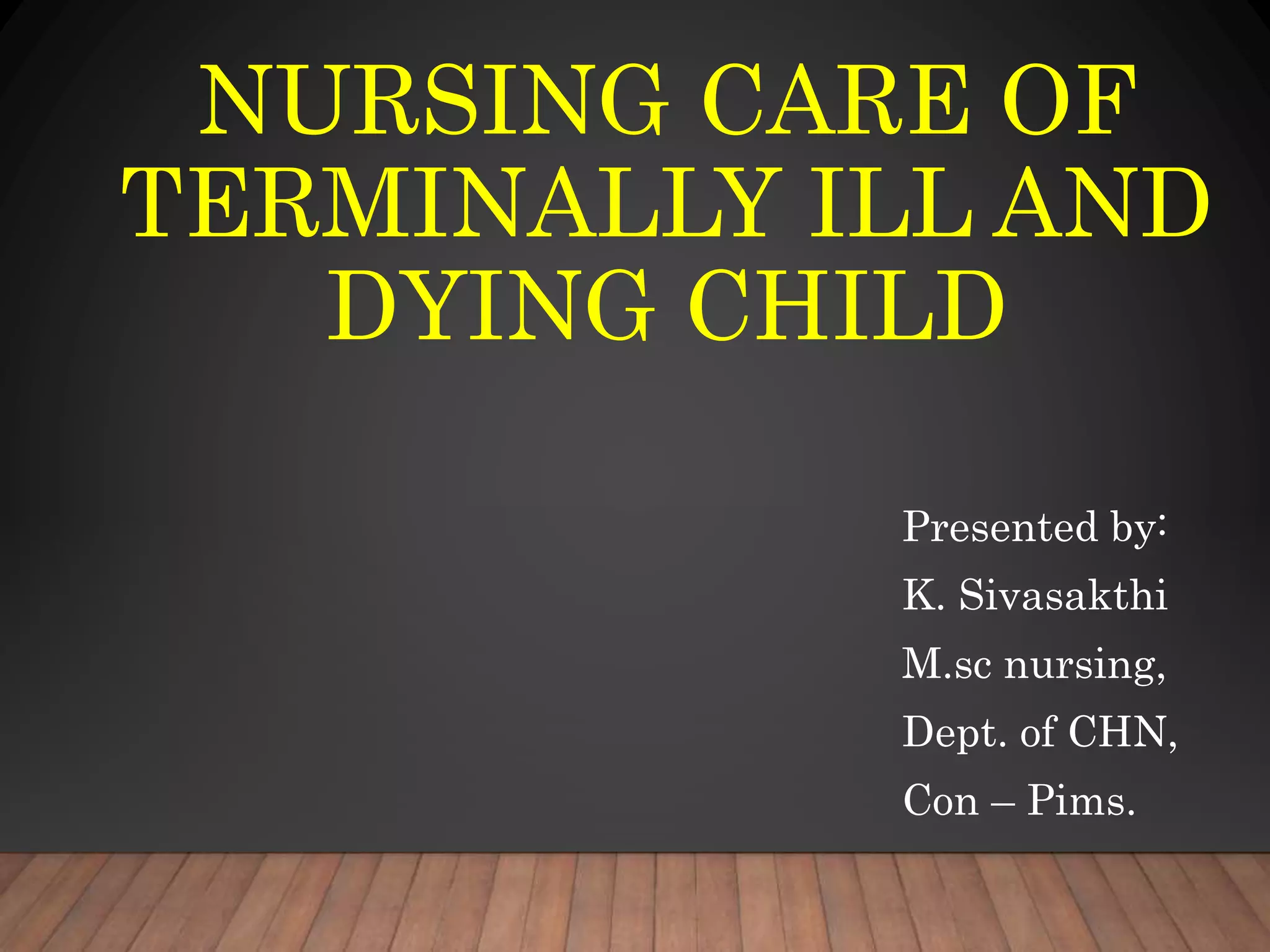 NURSING CARE OF TERMINALLY ILL AND DYING CHILD

Presented by:
K. Sivasakthi
M.sc nursing,
Dept. of CHN,
Con – Pims.